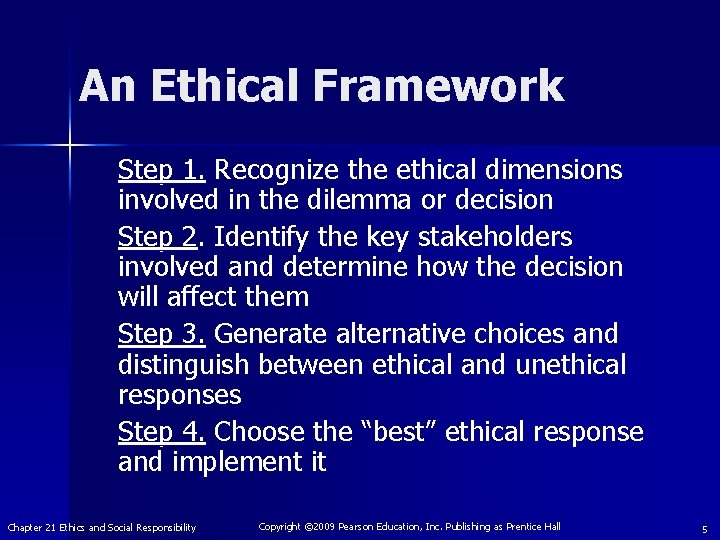 An Ethical Framework

Step 1. Recognize the ethical dimensions involved in the dilemma or decision

Step 2. Identify the key stakeholders involved and determine how the decision will affect them

Step 3. Generate alternative choices and distinguish between ethical and unethical responses

Step 4. Choose the "best" ethical response and implement it

Chapter 21 Ethics and Social Responsibility Copyright ©2009 Pearson Education, Inc. Publishing as Prentice Hall 5